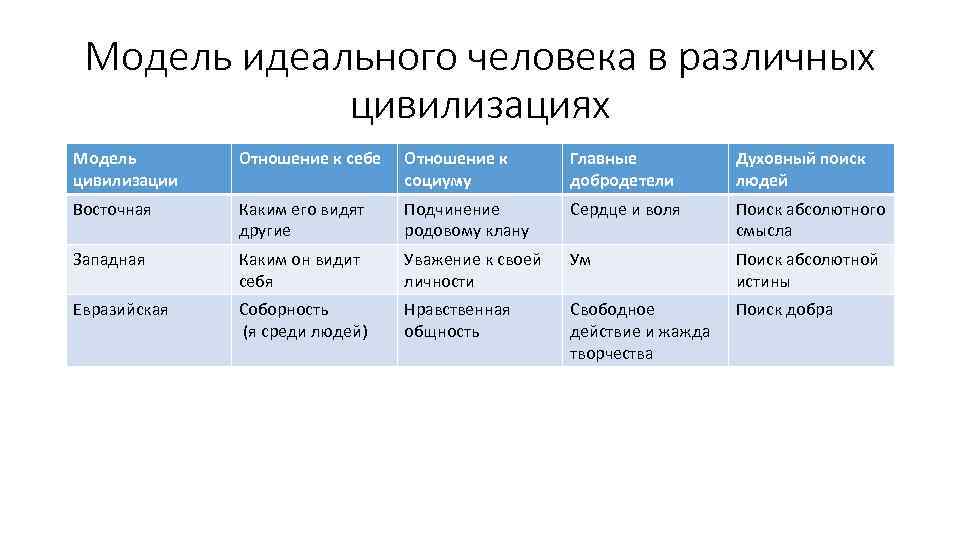 Модель идеального человека в различных цивилизациях

| Модель цивилизации | Отношение к себе | Отношение к социуму | Главные добродетели | Духовный поиск людей |
|---|---|---|---|---|
| Восточная | Каким его видят другие | Подчинение родовому клану | Сердце и воля | Поиск абсолютного смысла |
| Западная | Каким он видит себя | Уважение к своей личности | Ум | Поиск абсолютной истины |
| Евразийская | Соборность (я среди людей) | Нравственная общность | Свободное действие и жажда творчества | Поиск добра |